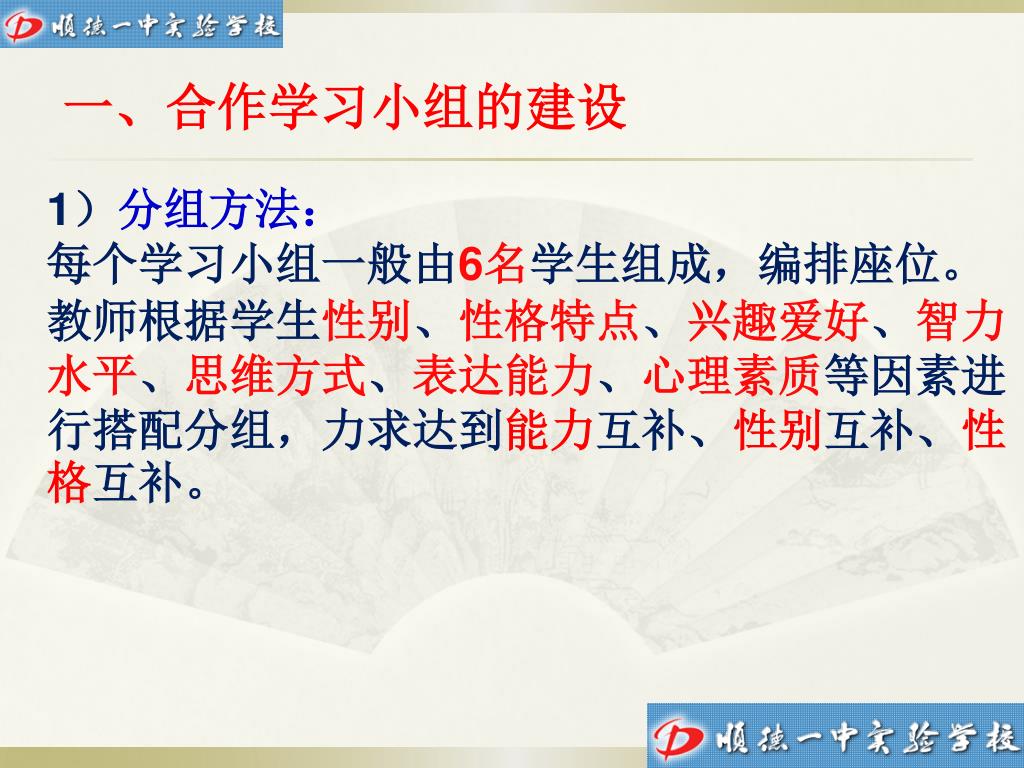 顺德一中实验学校

一、合作学习小组的建设

1）分组方法：
每个学习小组一般由6名学生组成，编排座位。教师根据学生性别、性格特点、兴趣爱好、智力水平、思维方式、表达能力、心理素质等因素进行搭配分组，力求达到能力互补、性别互补、性格互补。

顺德一中实验学校